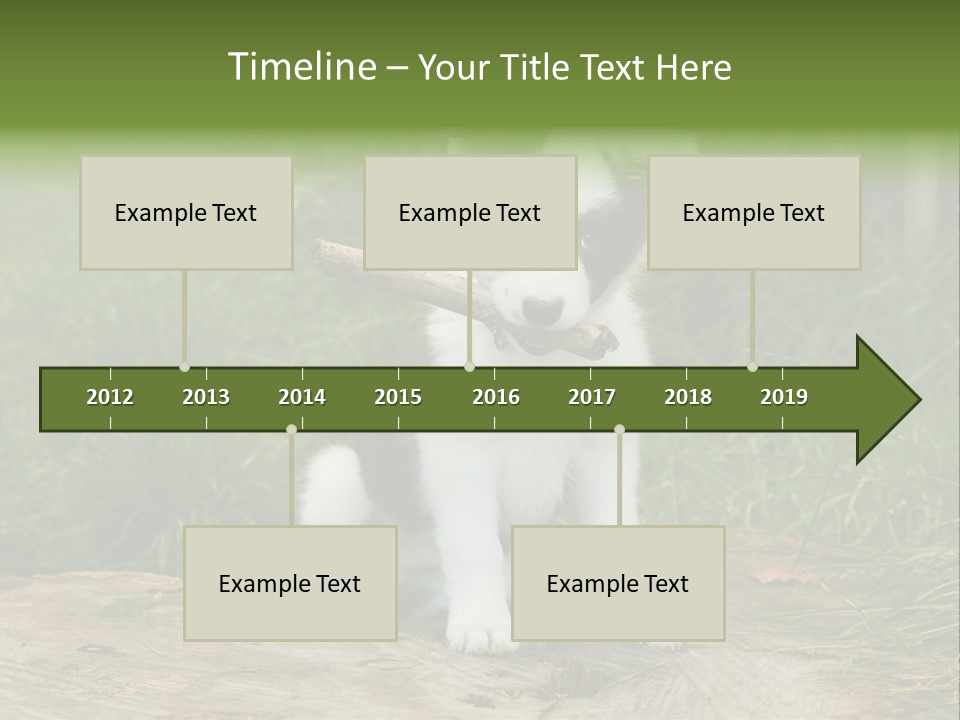 Timeline – Your Title Text Here

Example Text

Example Text

Example Text

2012 2013 2014 2015 2016 2017 2018 2019

Example Text

Example Text